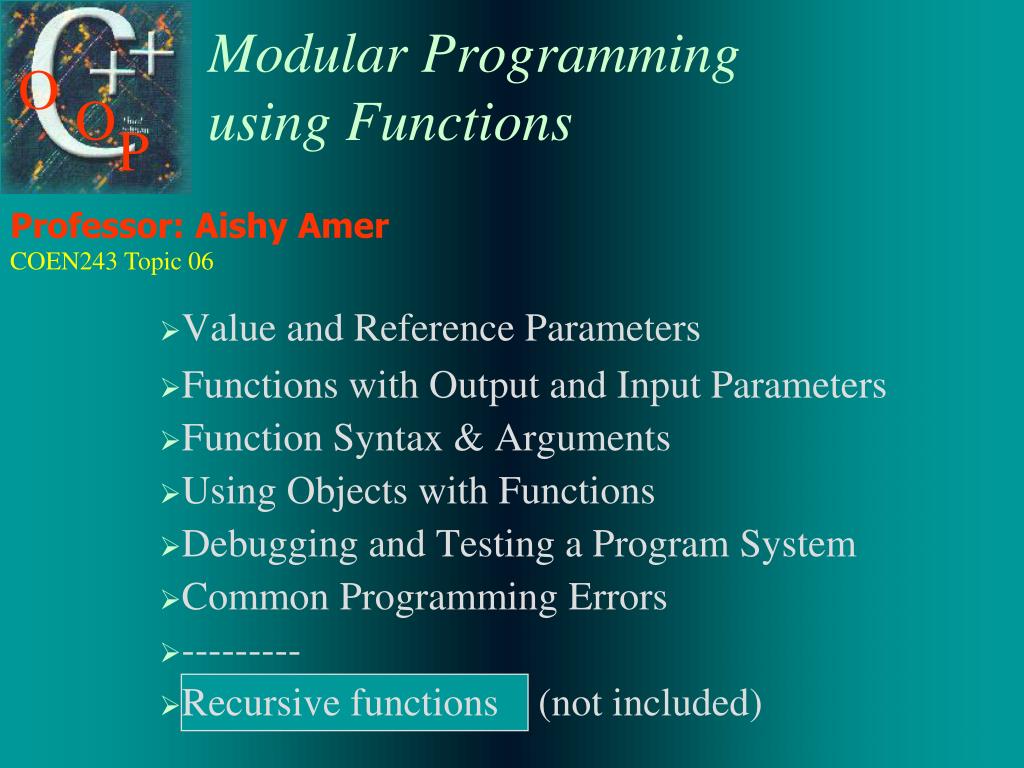 C++
O
O
P

Modular Programming using Functions

Professor: Aishy Amer
COEN243 Topic 06

➢Value and Reference Parameters
➢Functions with Output and Input Parameters
➢Function Syntax & Arguments
➢Using Objects with Functions
➢Debugging and Testing a Program System
➢Common Programming Errors
➢---------
➢Recursive functions (not included)